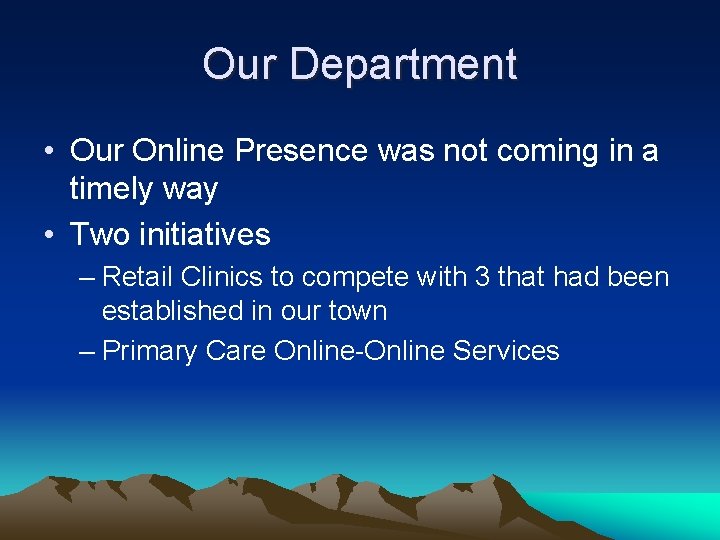 Our Department

• Our Online Presence was not coming in a timely way
• Two initiatives
– Retail Clinics to compete with 3 that had been established in our town
– Primary Care Online-Online Services